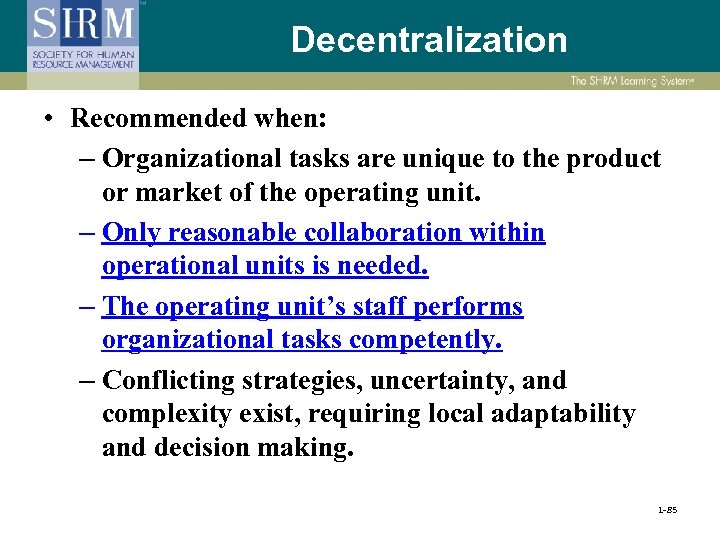 SHRM
SOCIETY FOR HUMAN RESOURCE MANAGEMENT

Decentralization

The SHRM Learning System

• Recommended when:
– Organizational tasks are unique to the product or market of the operating unit.
– Only reasonable collaboration within operational units is needed.
– The operating unit's staff performs organizational tasks competently.
– Conflicting strategies, uncertainty, and complexity exist, requiring local adaptability and decision making.

1-85